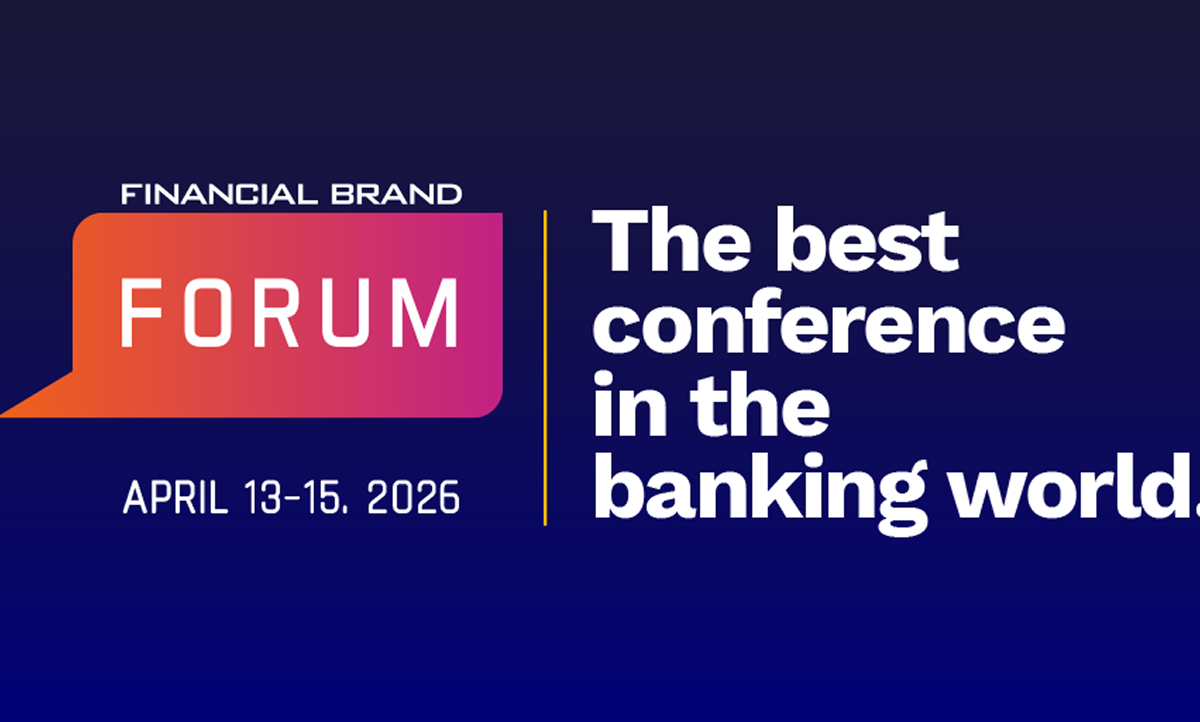 FINANCIAL BRAND
FORUM
APRIL 13-15, 2026

The best conference in the banking world.